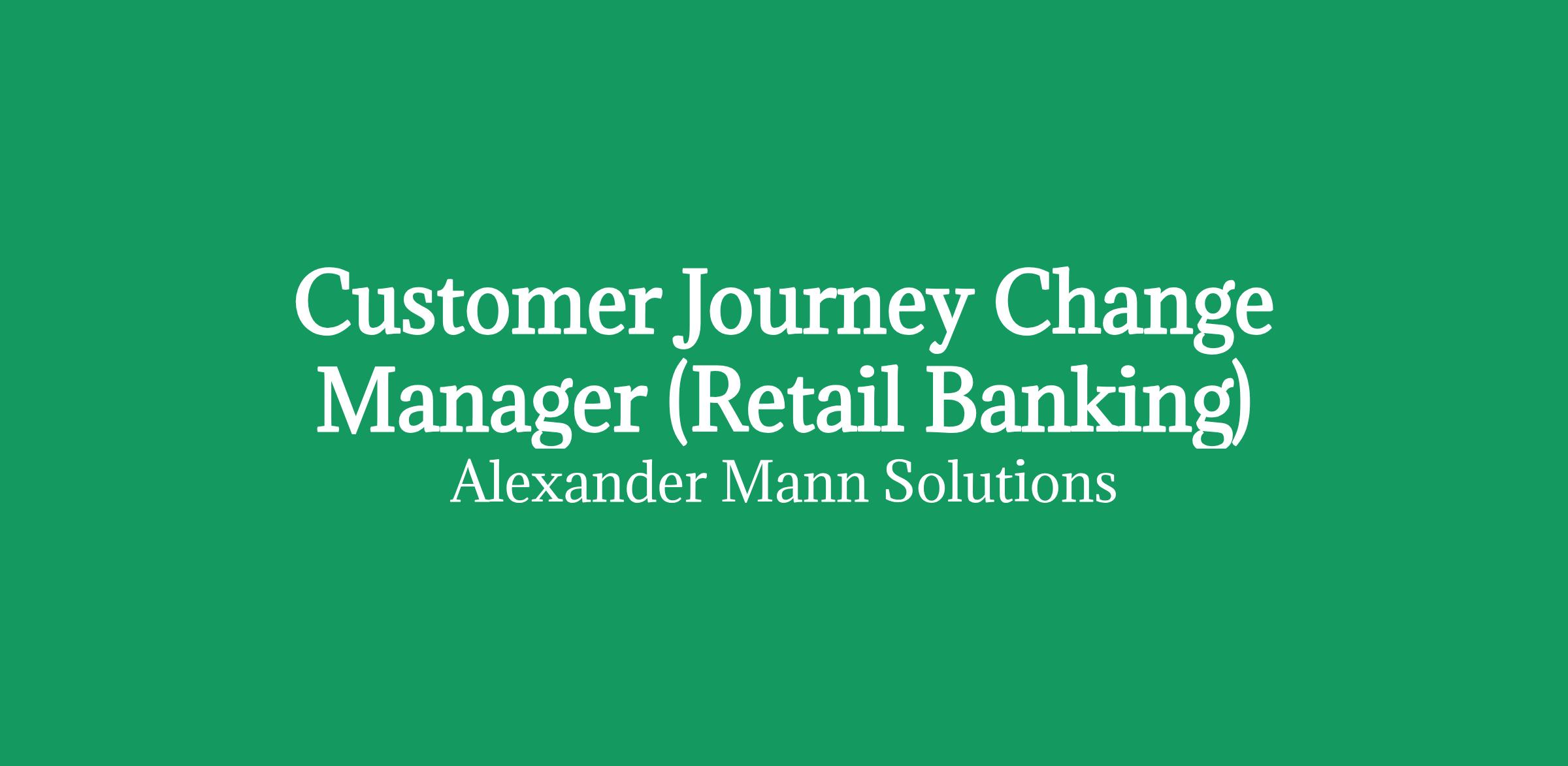 Customer Journey Change Manager (Retail Banking)

Alexander Mann Solutions